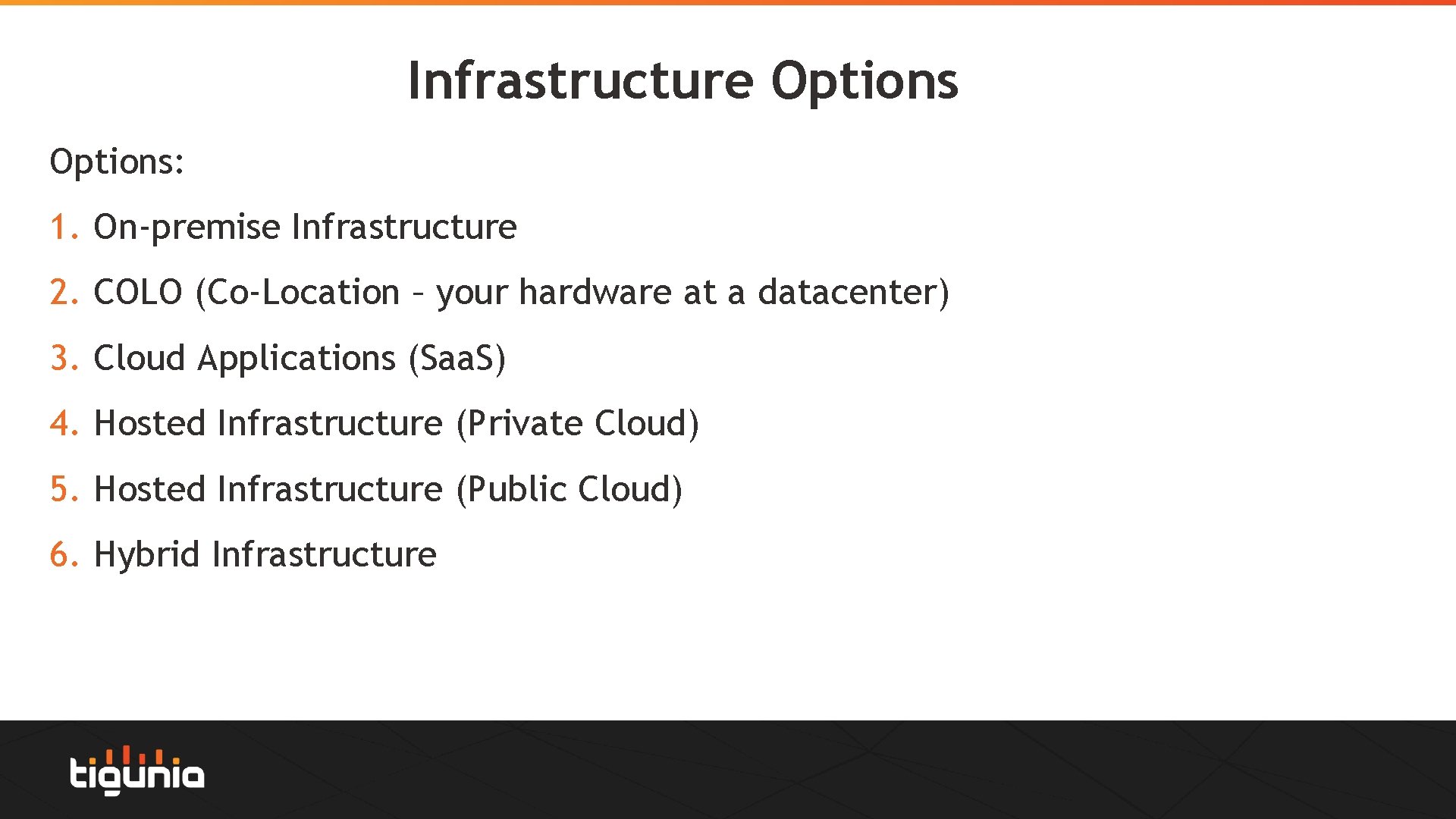 Infrastructure Options

Options:

1. On-premise Infrastructure
2. COLO (Co-Location – your hardware at a datacenter)
3. Cloud Applications (SaaS)
4. Hosted Infrastructure (Private Cloud)
5. Hosted Infrastructure (Public Cloud)
6. Hybrid Infrastructure

tigunia